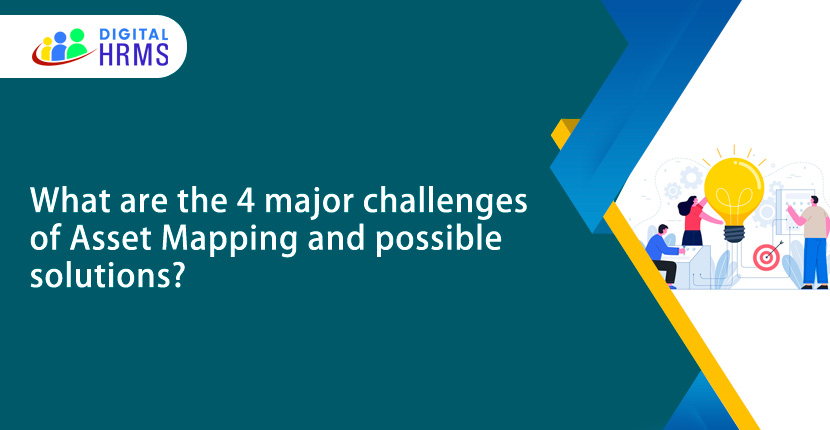 DIGITAL
HRMS

What are the 4 major challenges of Asset Mapping and possible solutions?